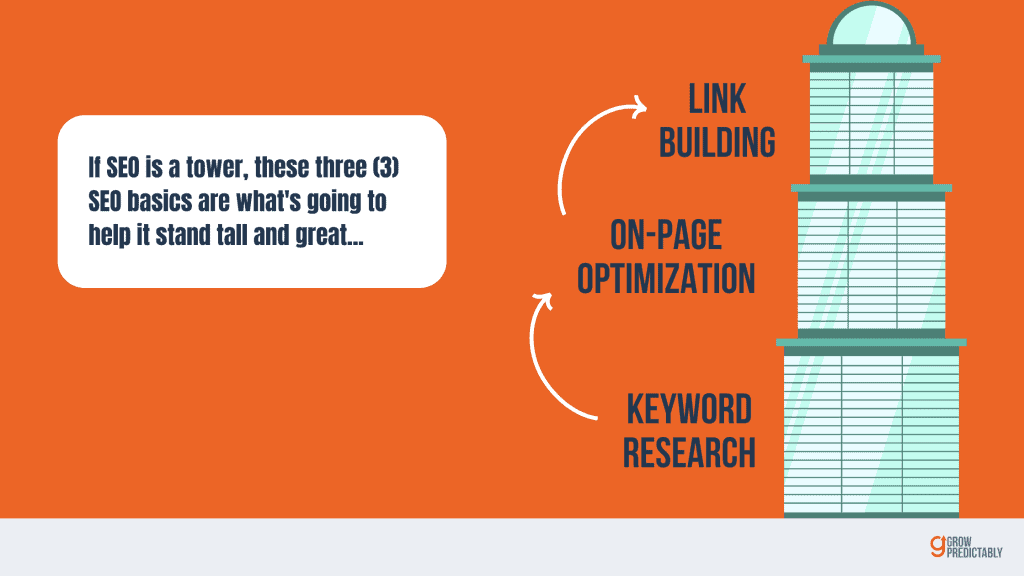 If SEO is a tower, these three (3) SEO basics are what's going to help it stand tall and great...

LINK BUILDING

ON-PAGE OPTIMIZATION

KEYWORD RESEARCH

GROW PREDICTABLY